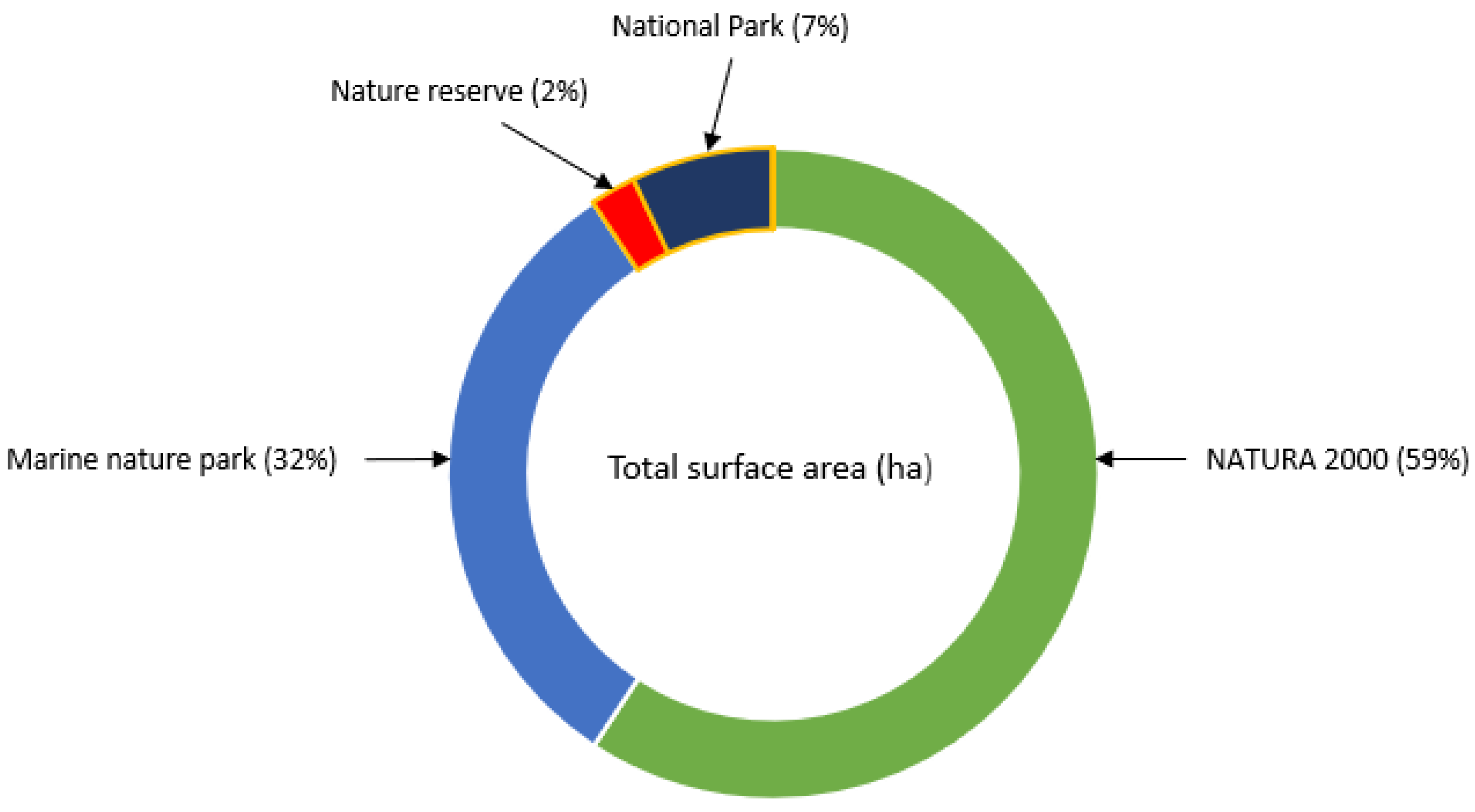 National Park (7%)

Nature reserve (2%)

Marine nature park (32%)

Total surface area (ha)

NATURA 2000 (59%)